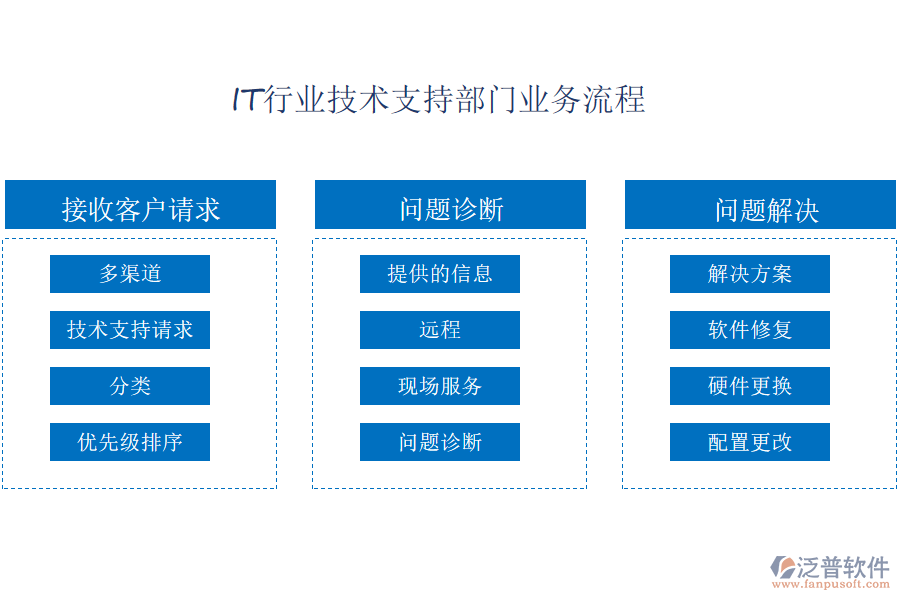 IT行业技术支持部门业务流程

接收客户请求

多渠道

技术支持请求

分类

优先级排序

问题诊断

提供的信息

远程

现场服务

问题诊断

问题解决

解决方案

软件修复

硬件更换

配置更改

泛普软件
www.fanpusoft.com